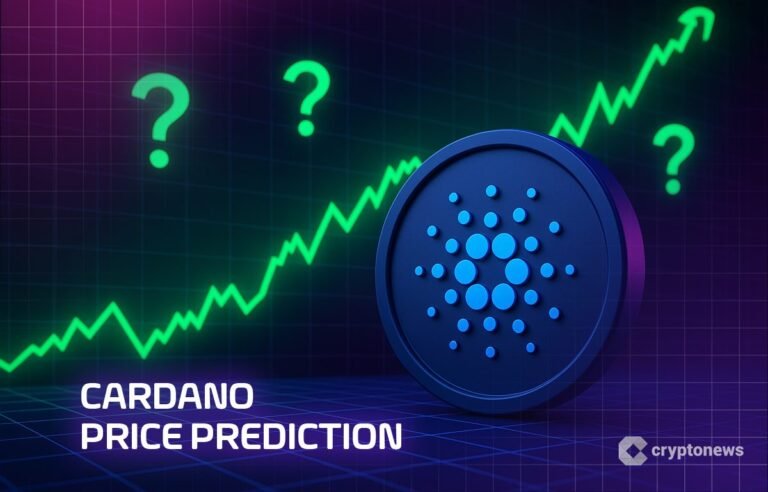 ?
?
?
CARDANO
PRICE PREDICTION
cryptonews